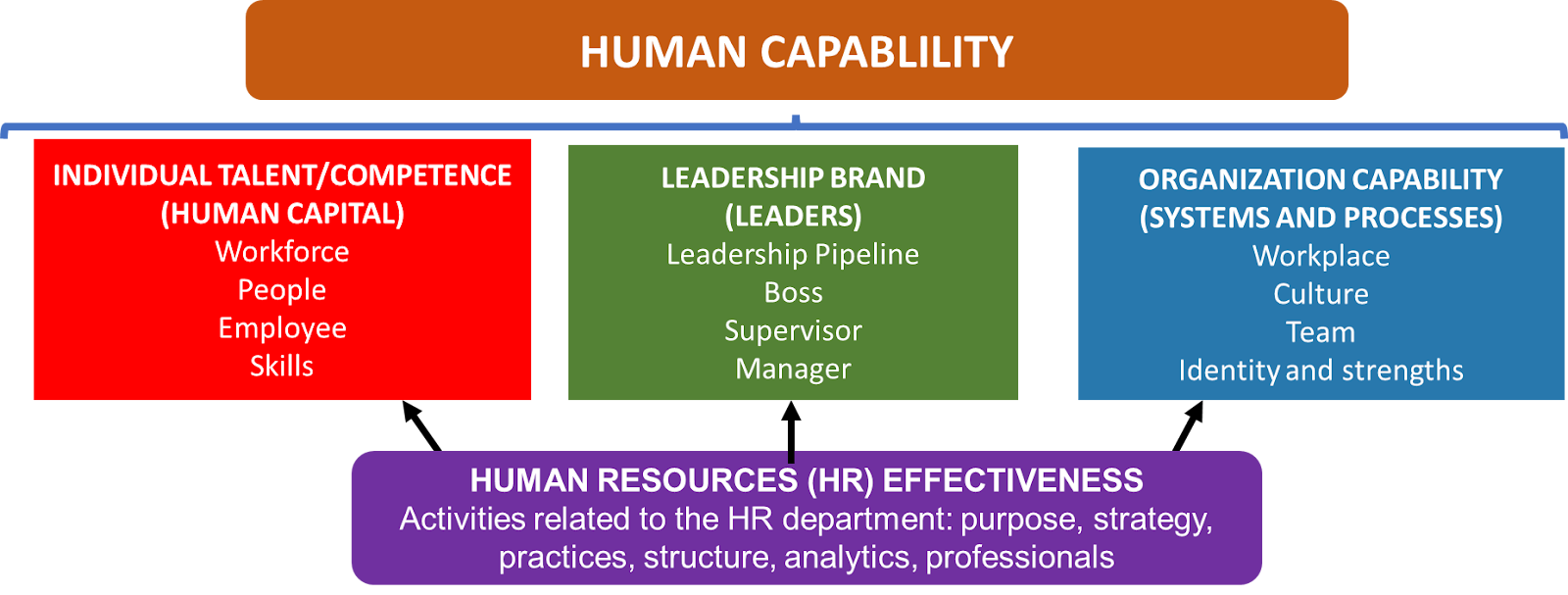 HUMAN CAPABLILITY

INDIVIDUAL TALENT/COMPETENCE (HUMAN CAPITAL)
Workforce
People
Employee
Skills

LEADERSHIP BRAND (LEADERS)
Leadership Pipeline
Boss
Supervisor
Manager

ORGANIZATION CAPABILITY (SYSTEMS AND PROCESSES)
Workplace
Culture
Team
Identity and strengths

HUMAN RESOURCES (HR) EFFECTIVENESS
Activities related to the HR department: purpose, strategy, practices, structure, analytics, professionals